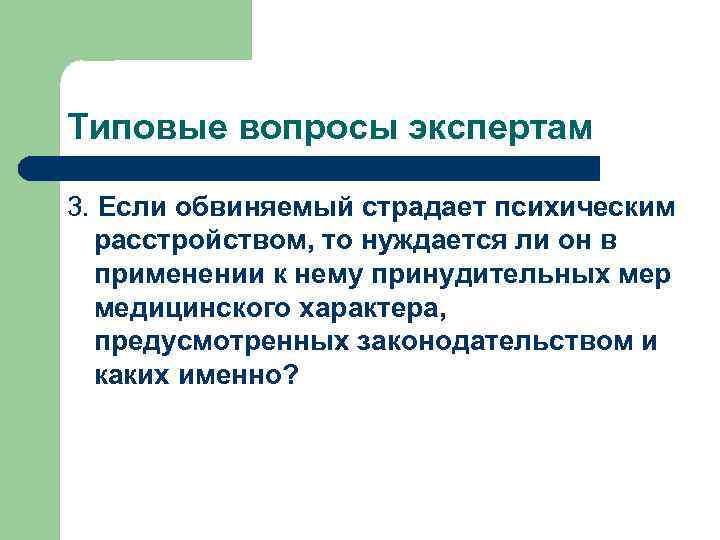 Типовые вопросы экспертам

3. Если обвиняемый страдает психическим расстройством, то нуждается ли он в применении к нему принудительных мер медицинского характера, предусмотренных законодательством и каких именно?